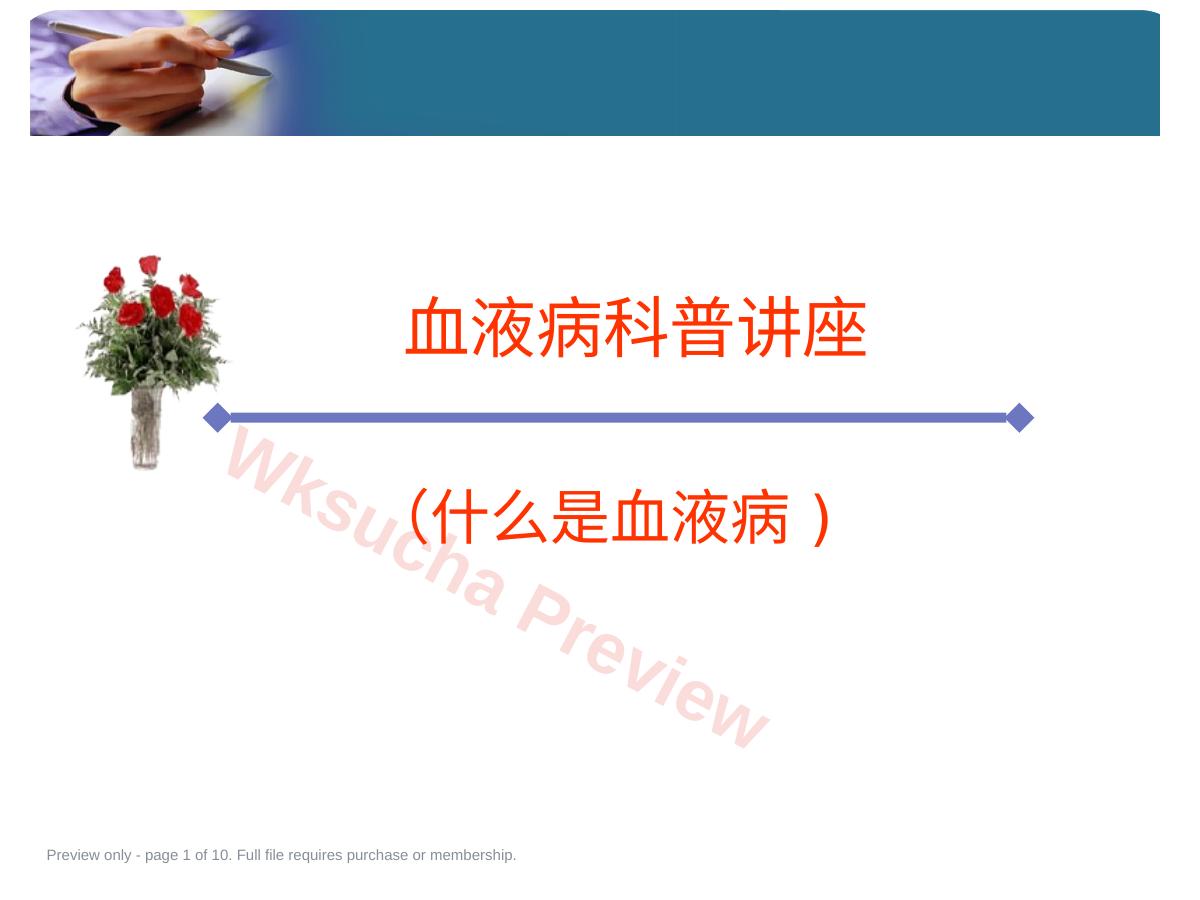 血液病科普讲座

(什么是血液病 )

Wksucha Preview

Preview only - page 1 of 10. Full file requires purchase or membership.